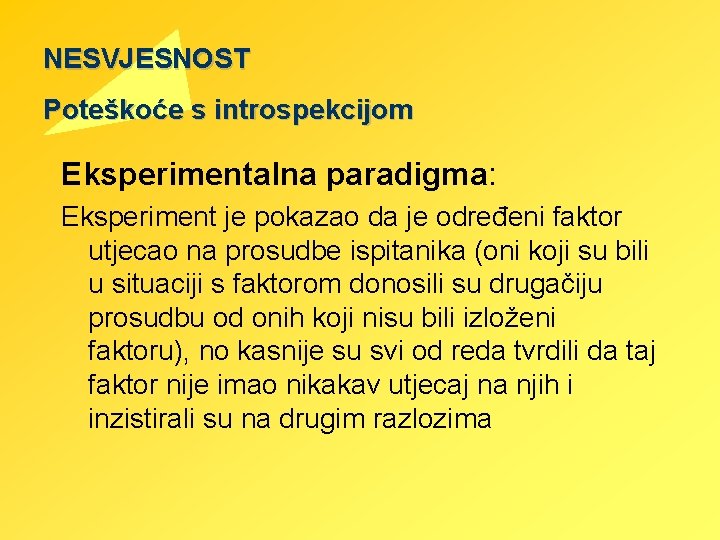 NESVJESNOST

Poteškoće s introspekcijom

Eksperimentalna paradigma:

Eksperiment je pokazao da je određeni faktor utjecao na prosudbe ispitanika (oni koji su bili u situaciji s faktorom donosili su drugačiju prosudbu od onih koji nisu bili izloženi faktoru), no kasnije su svi od reda tvrdili da taj faktor nije imao nikakav utjecaj na njih i inzistirali su na drugim razlozima